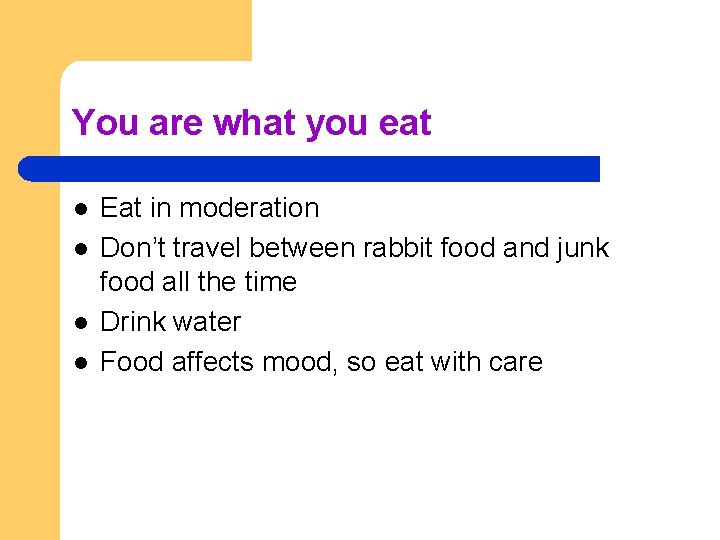 You are what you eat

• Eat in moderation
• Don't travel between rabbit food and junk food all the time
• Drink water
• Food affects mood, so eat with care